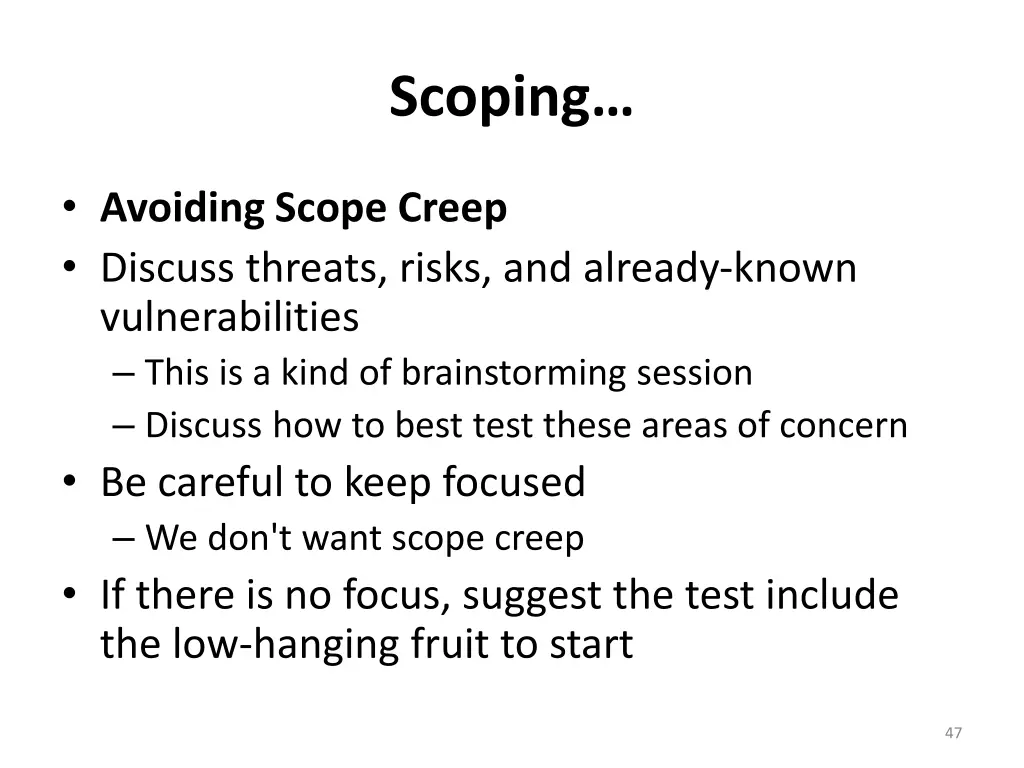 Scoping…

• Avoiding Scope Creep
• Discuss threats, risks, and already-known vulnerabilities
  – This is a kind of brainstorming session
  – Discuss how to best test these areas of concern
• Be careful to keep focused
  – We don't want scope creep
• If there is no focus, suggest the test include the low-hanging fruit to start

47